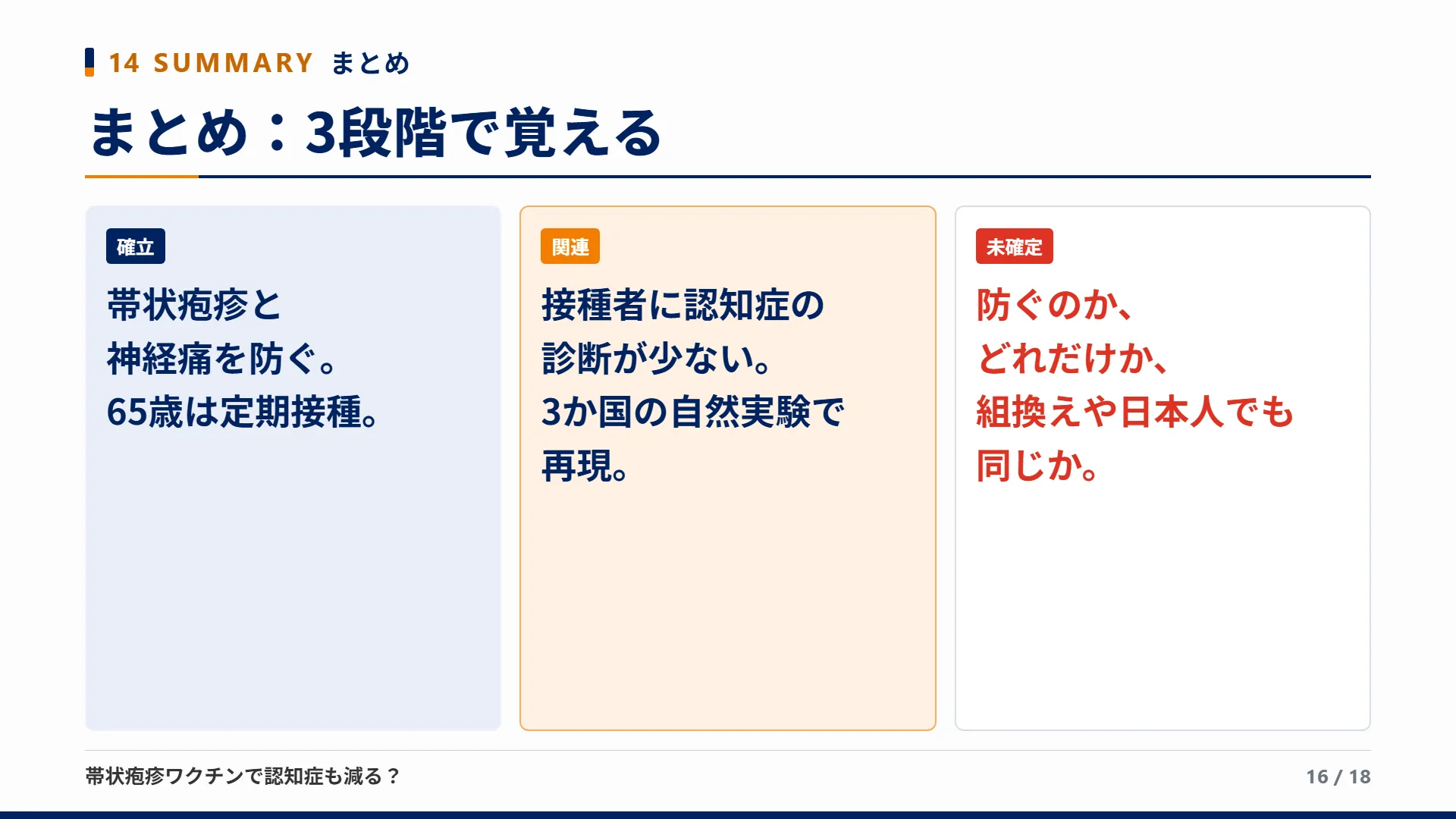 14 SUMMARY まとめ

まとめ：3段階で覚える

確立

帯状疱疹と神経痛を防ぐ。65歳は定期接種。

関連

接種者に認知症の診断が少ない。3か国の自然実験で再現。

未確定

防ぐのか、どれだけか、組換えや日本人でも同じか。

帯状疱疹ワクチンで認知症も減る？

16 / 18